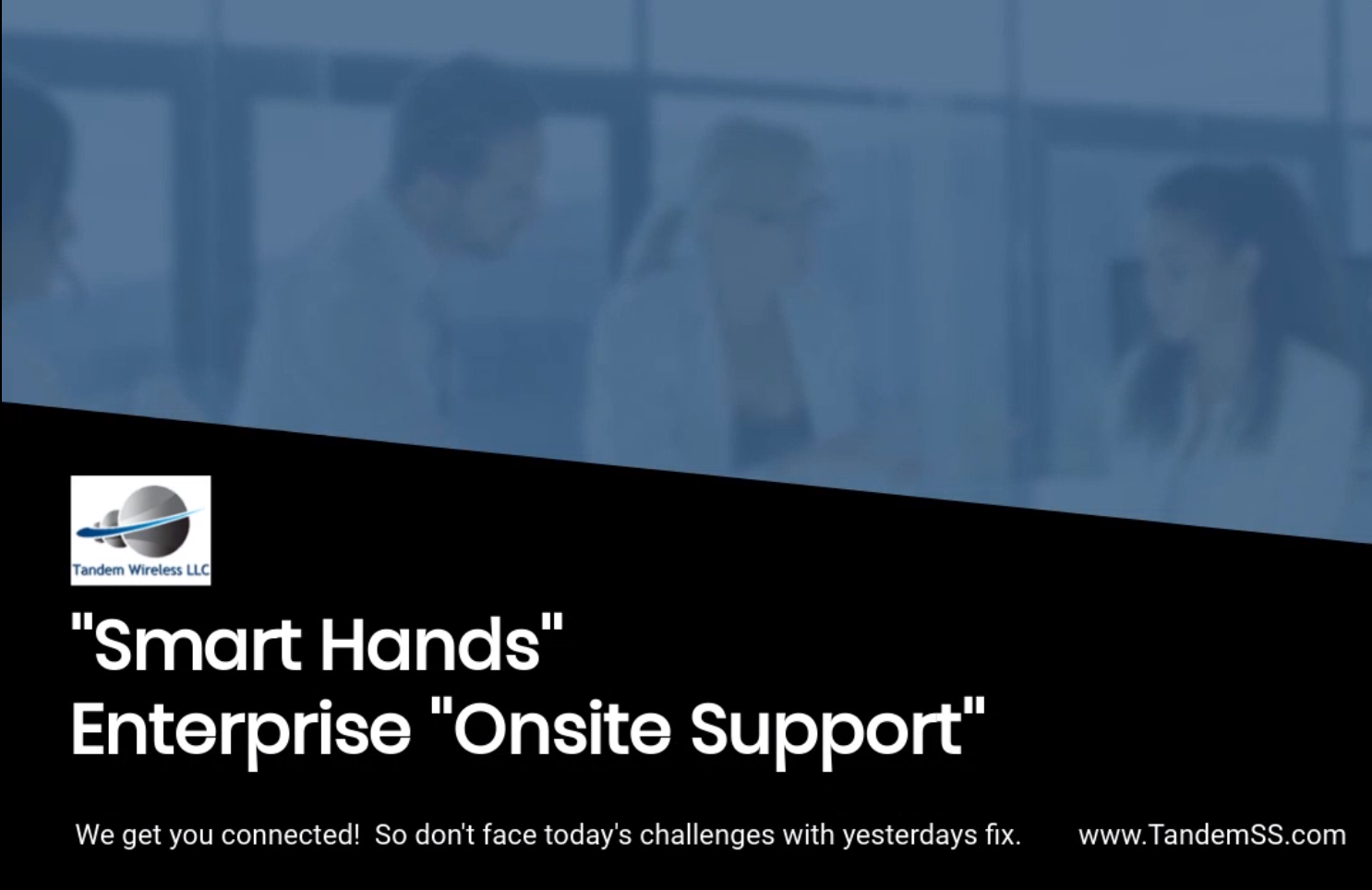 Tandem Wireless LLC

"Smart Hands"
Enterprise "Onsite Support"

We get you connected! So don't face today's challenges with yesterdays fix.

www.TandemSS.com